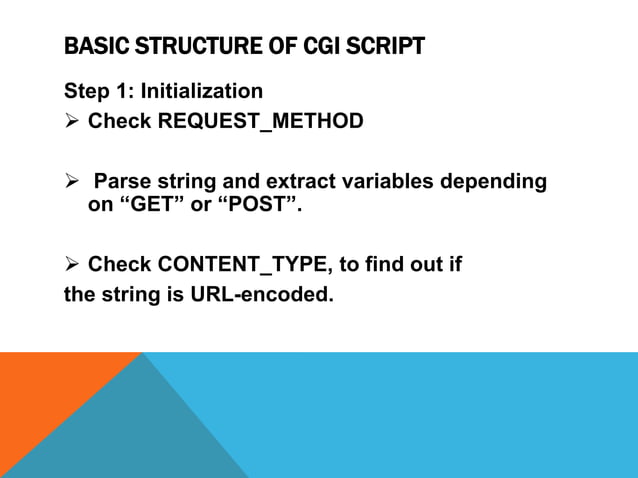 BASIC STRUCTURE OF CGI SCRIPT

Step 1: Initialization

➢ Check REQUEST_METHOD

➢ Parse string and extract variables depending on “GET” or “POST”.

➢ Check CONTENT_TYPE, to find out if the string is URL-encoded.